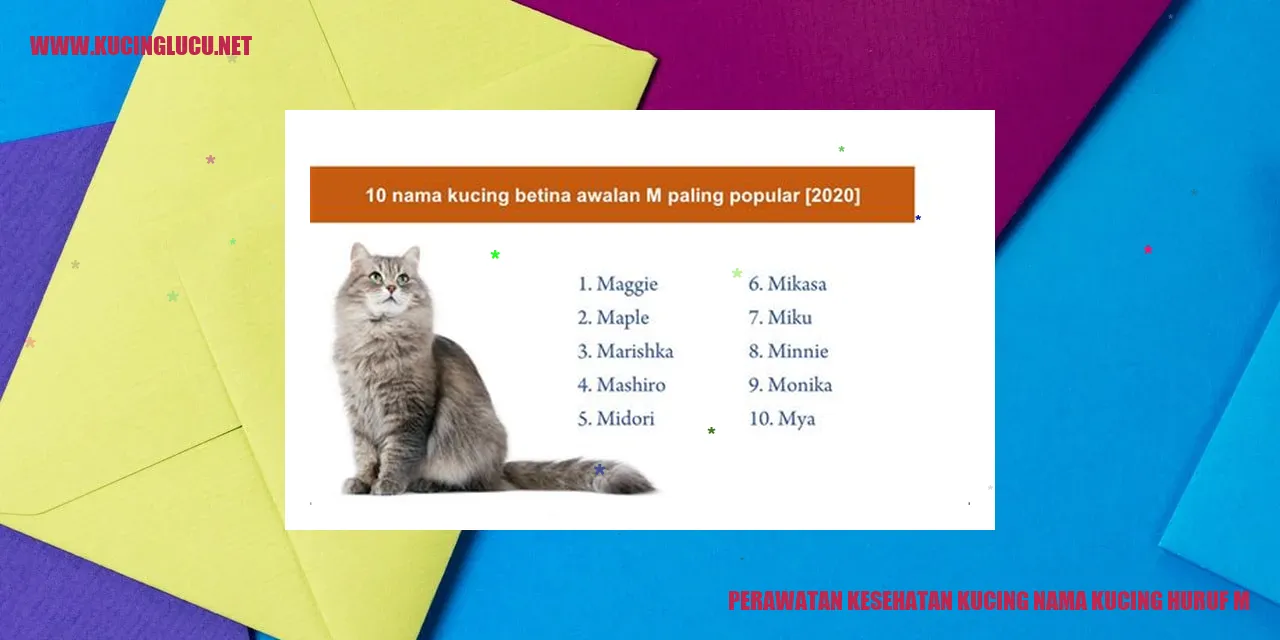 WWW.KUCINGLUCU.NET

10 nama kucing betina awalan M paling popular [2020]

1. Maggie
2. Maple
3. Marishka
4. Mashiro
5. Midori

6. Mikasa
7. Miku
8. Minnie
9. Monika
10. Mya

PERAWATAN KESEHATAN KUCING NAMA KUCING HURUF M